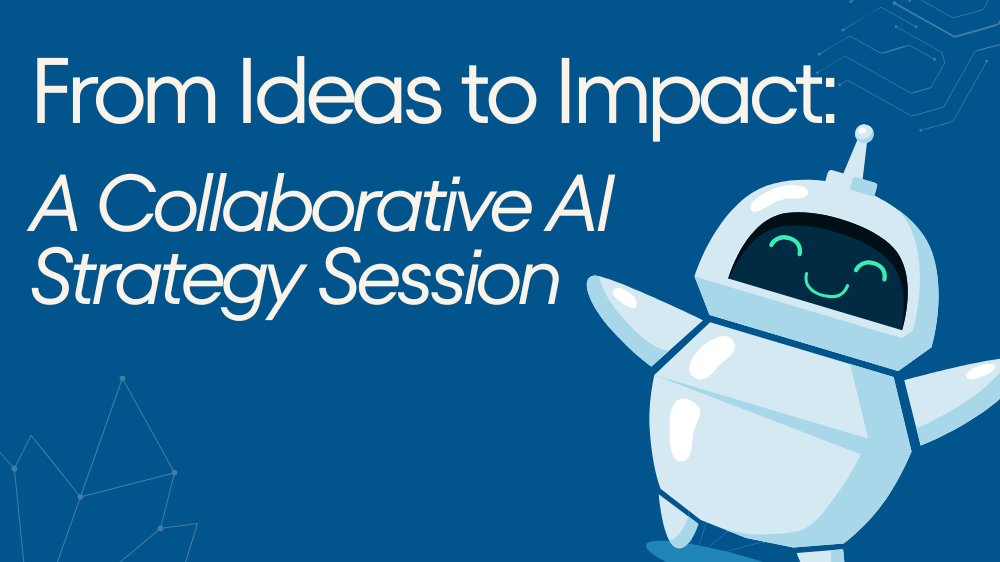 From Ideas to Impact:

A Collaborative AI Strategy Session